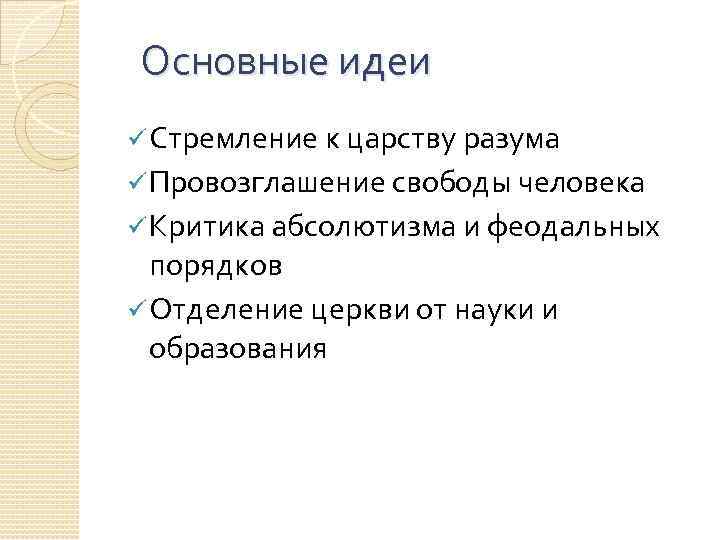 Основные идеи

✓ Стремление к царству разума

✓ Провозглашение свободы человека

✓ Критика абсолютизма и феодальных порядков

✓ Отделение церкви от науки и образования